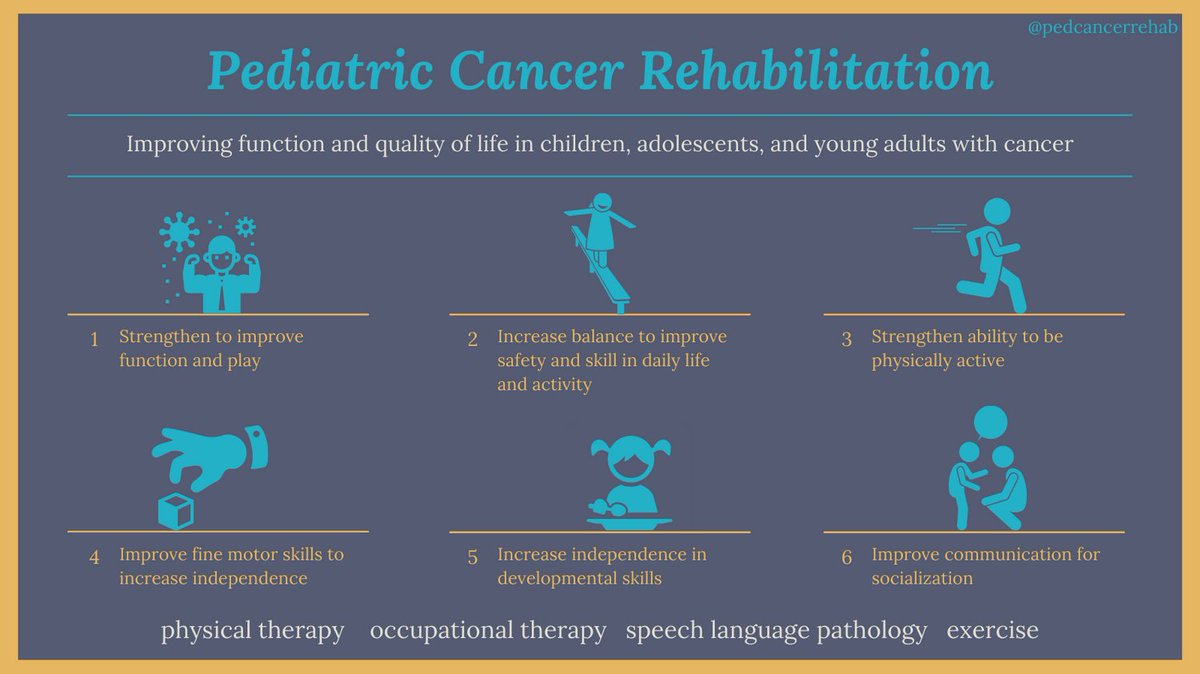 @pedcancerrehab

Pediatric Cancer Rehabilitation

Improving function and quality of life in children, adolescents, and young adults with cancer

1 Strengthen to improve function and play

2 Increase balance to improve safety and skill in daily life and activity

3 Strengthen ability to be physically active

4 Improve fine motor skills to increase independence

5 Increase independence in developmental skills

6 Improve communication for socialization

physical therapy occupational therapy speech language pathology exercise